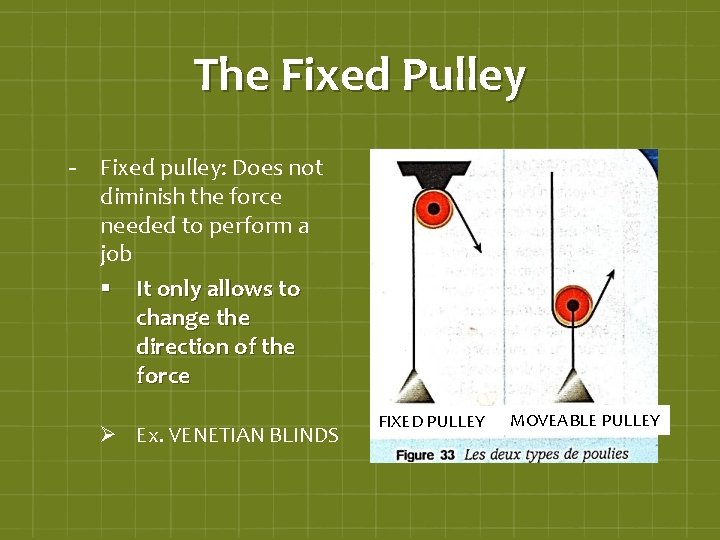 The Fixed Pulley

- Fixed pulley: Does not diminish the force needed to perform a job

▪ It only allows to change the direction of the force

➢ Ex. VENETIAN BLINDS

FIXED PULLEY

MOVEABLE PULLEY

Figure 33 Les deux types de poulies